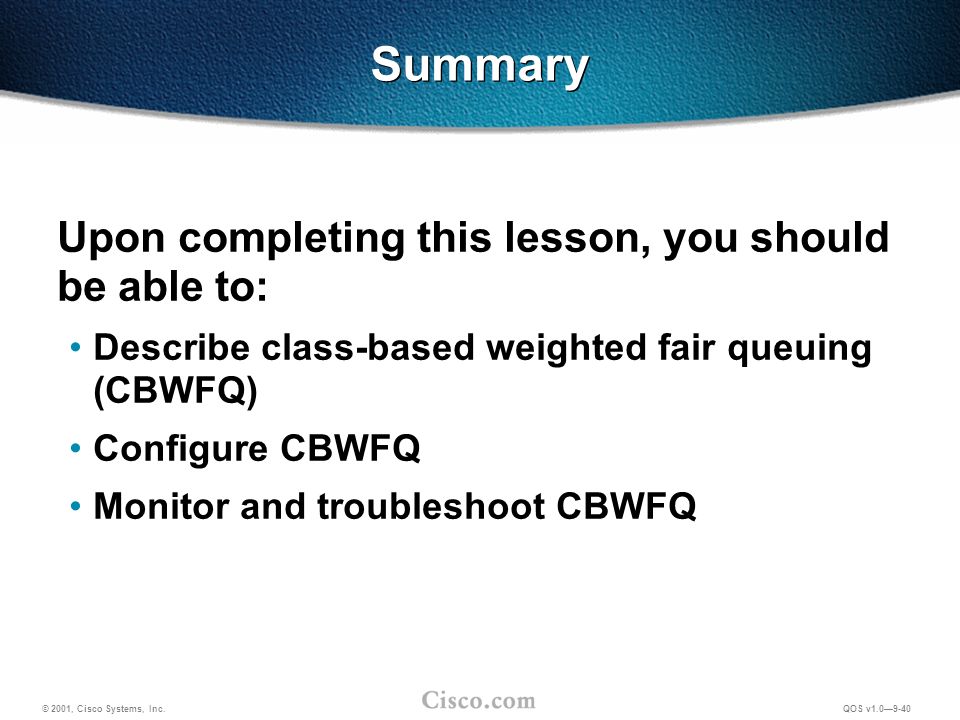 Summary

Upon completing this lesson, you should be able to:

• Describe class-based weighted fair queuing (CBWFQ)

• Configure CBWFQ

• Monitor and troubleshoot CBWFQ

© 2001, Cisco Systems, Inc.

Cisco.com

QOS v1.0—9-40